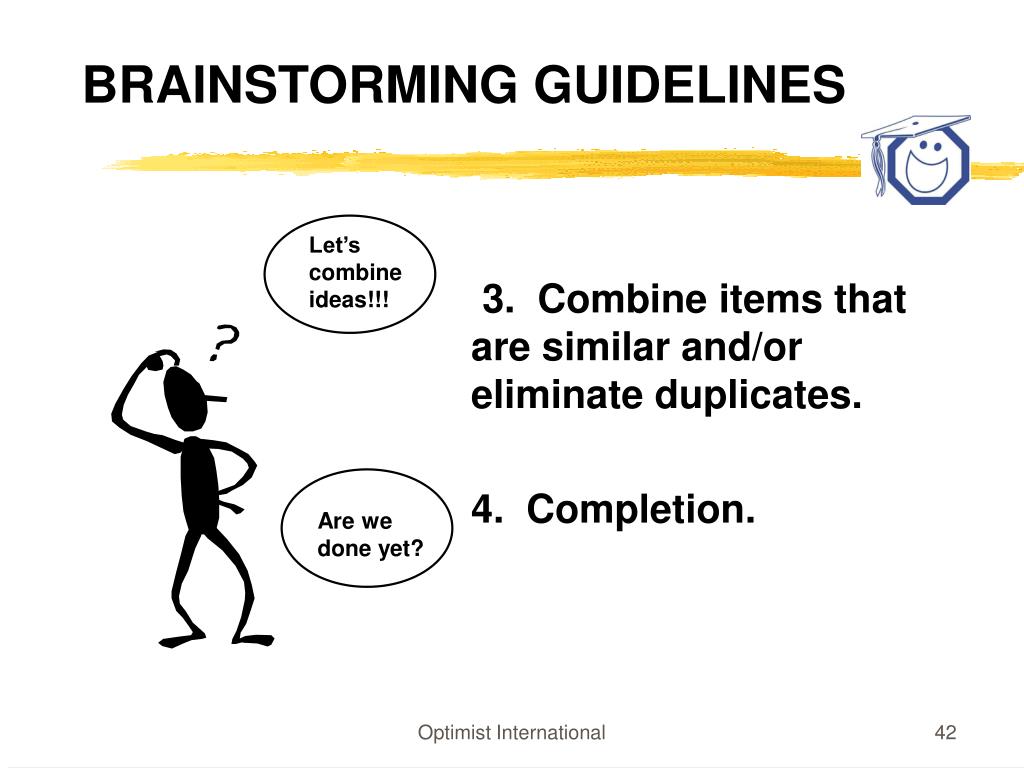 BRAINSTORMING GUIDELINES

Let's combine ideas!!!

?

3. Combine items that are similar and/or eliminate duplicates.

Are we done yet?

4. Completion.

Optimist International

42